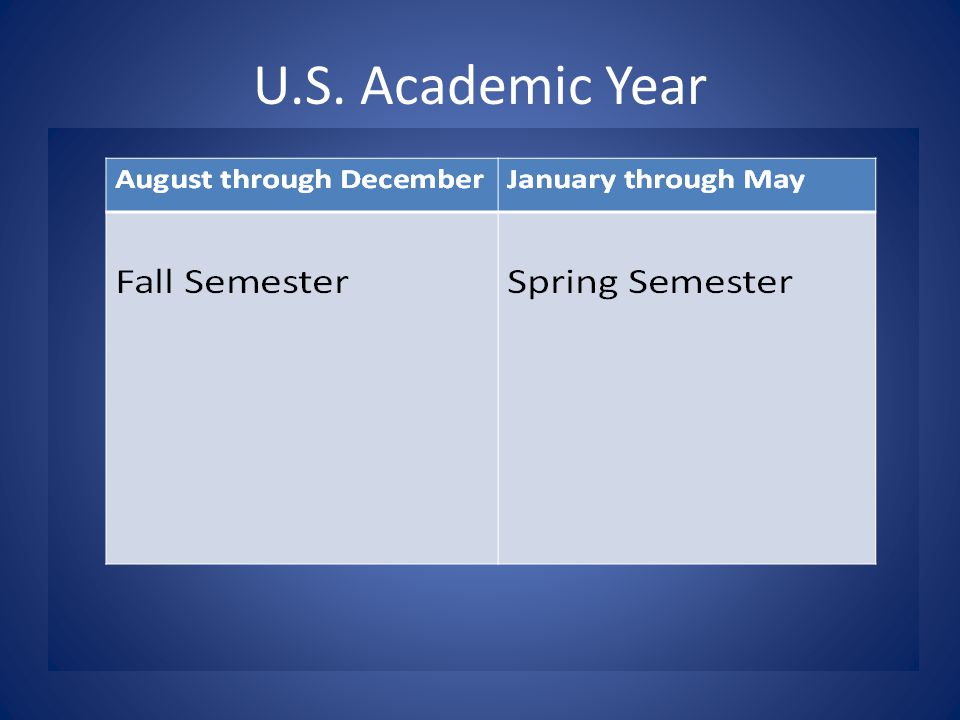 U.S. Academic Year

| August through December | January through May |
|---|---|
| Fall Semester | Spring Semester |